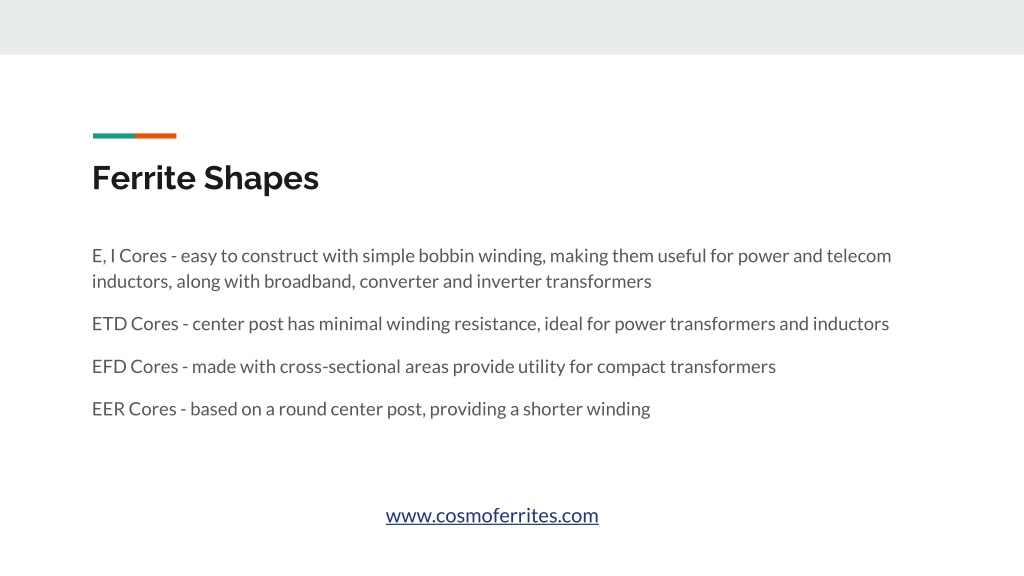 Ferrite Shapes

E, I Cores - easy to construct with simple bobbin winding, making them useful for power and telecom inductors, along with broadband, converter and inverter transformers

ETD Cores - center post has minimal winding resistance, ideal for power transformers and inductors

EFD Cores - made with cross-sectional areas provide utility for compact transformers

EER Cores - based on a round center post, providing a shorter winding

www.cosmoferrites.com